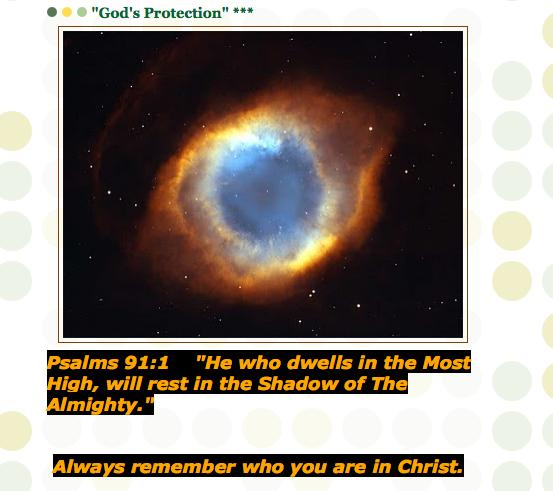 "God's Protection" ***

Psalms 91:1 "He who dwells in the Most High, will rest in the Shadow of The Almighty."

Always remember who you are in Christ.